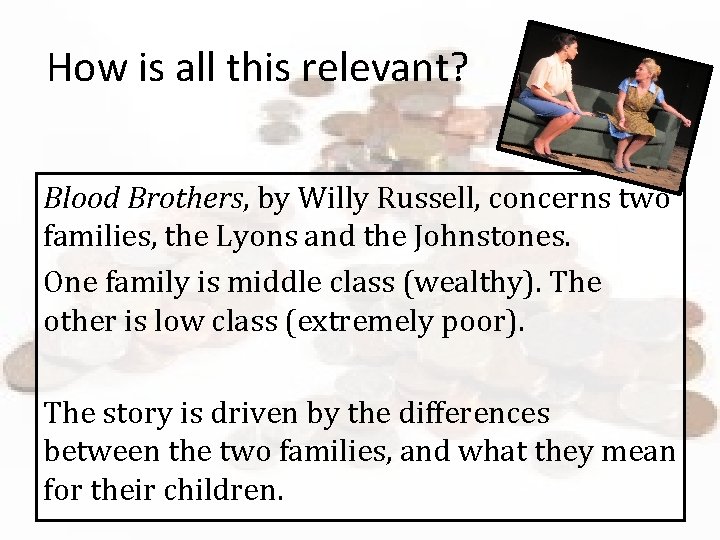 How is all this relevant?

Blood Brothers, by Willy Russell, concerns two families, the Lyons and the Johnstones.

One family is middle class (wealthy). The other is low class (extremely poor).

The story is driven by the differences between the two families, and what they mean for their children.